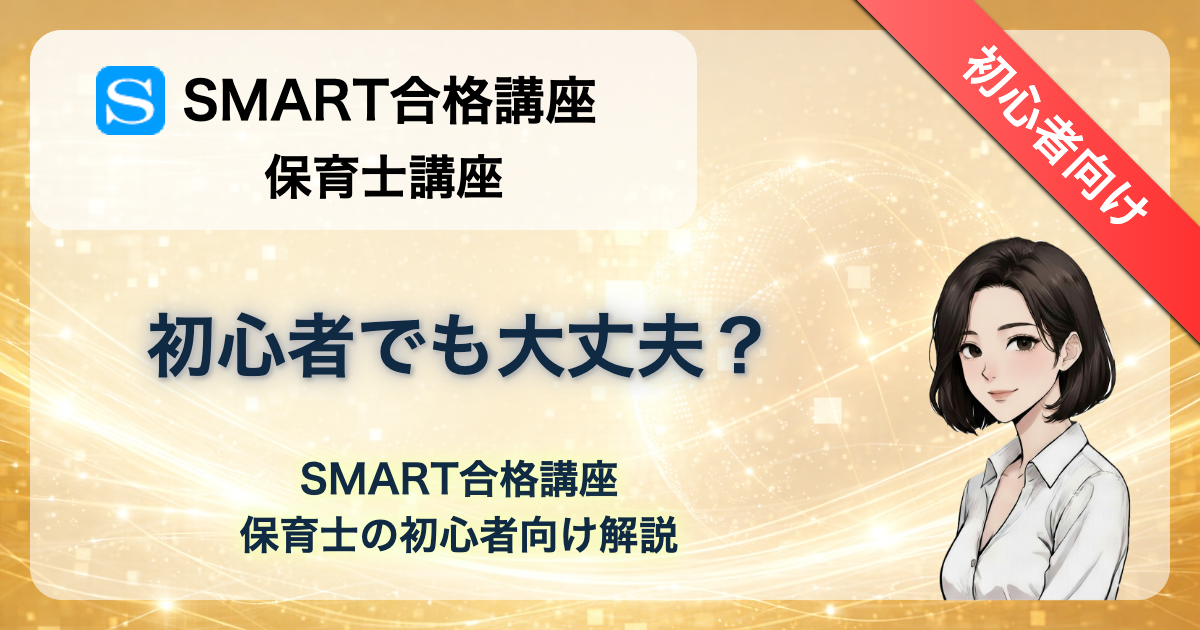 S SMART合格講座
保育士講座

初心者向け

初心者でも大丈夫？

SMART合格講座
保育士の初心者向け解説